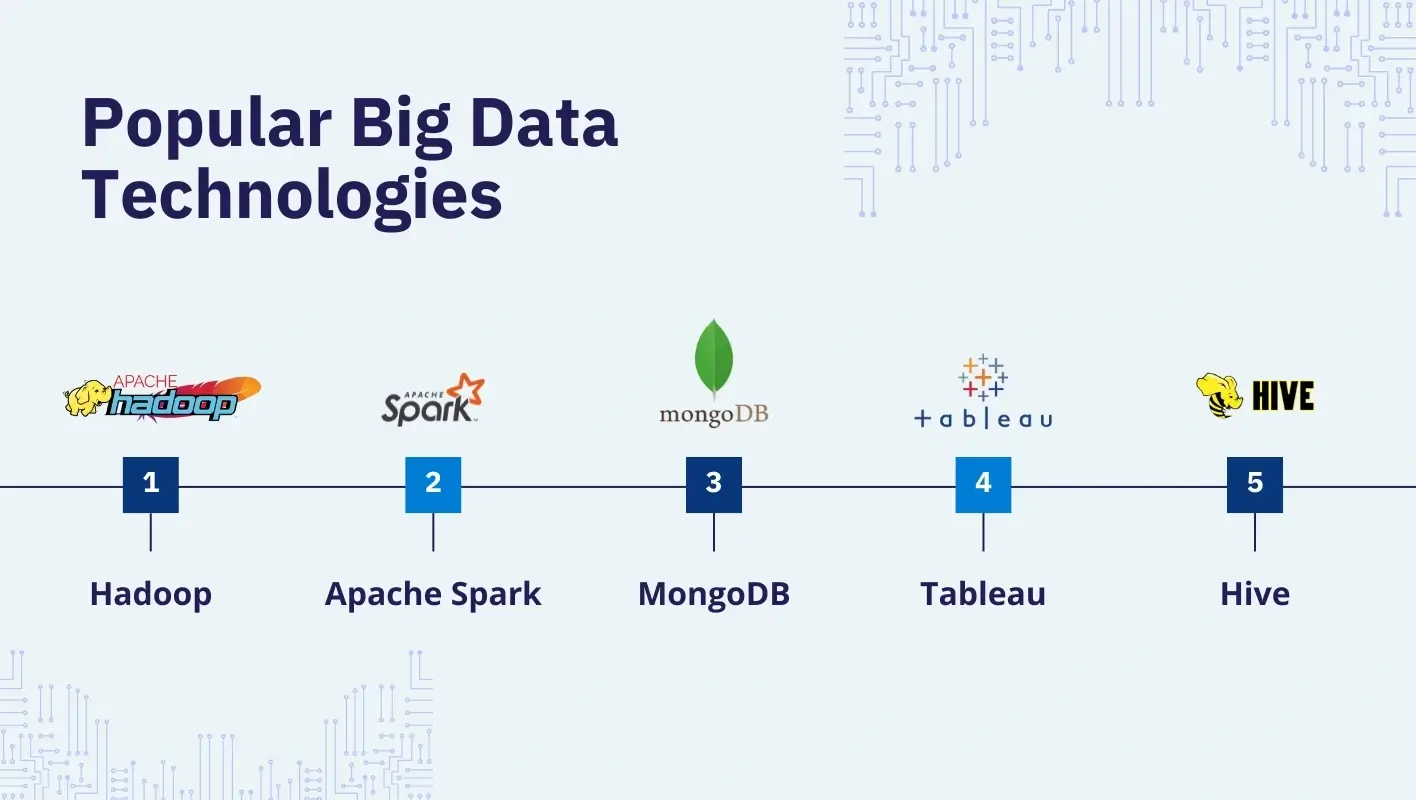 Popular Big Data Technologies

APACHE hadoop

APACHE Spark

mongoDB

+ a b | e a u

HIVE

1

2

3

4

5

Hadoop

Apache Spark

MongoDB

Tableau

Hive